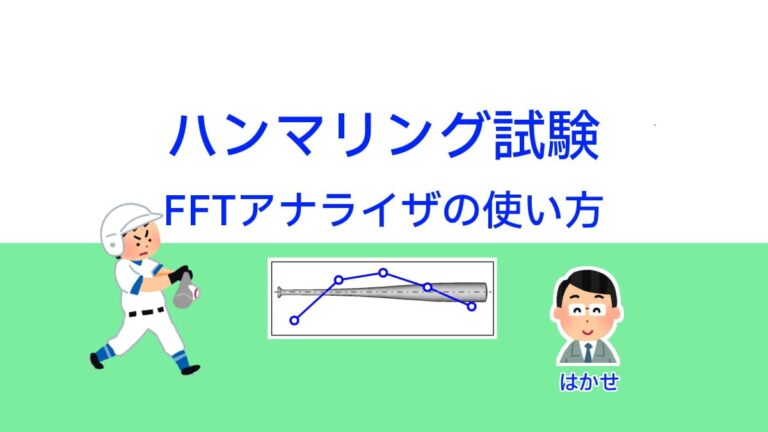 ハンマリング試験

FFTアナライザの使い方

はかせ